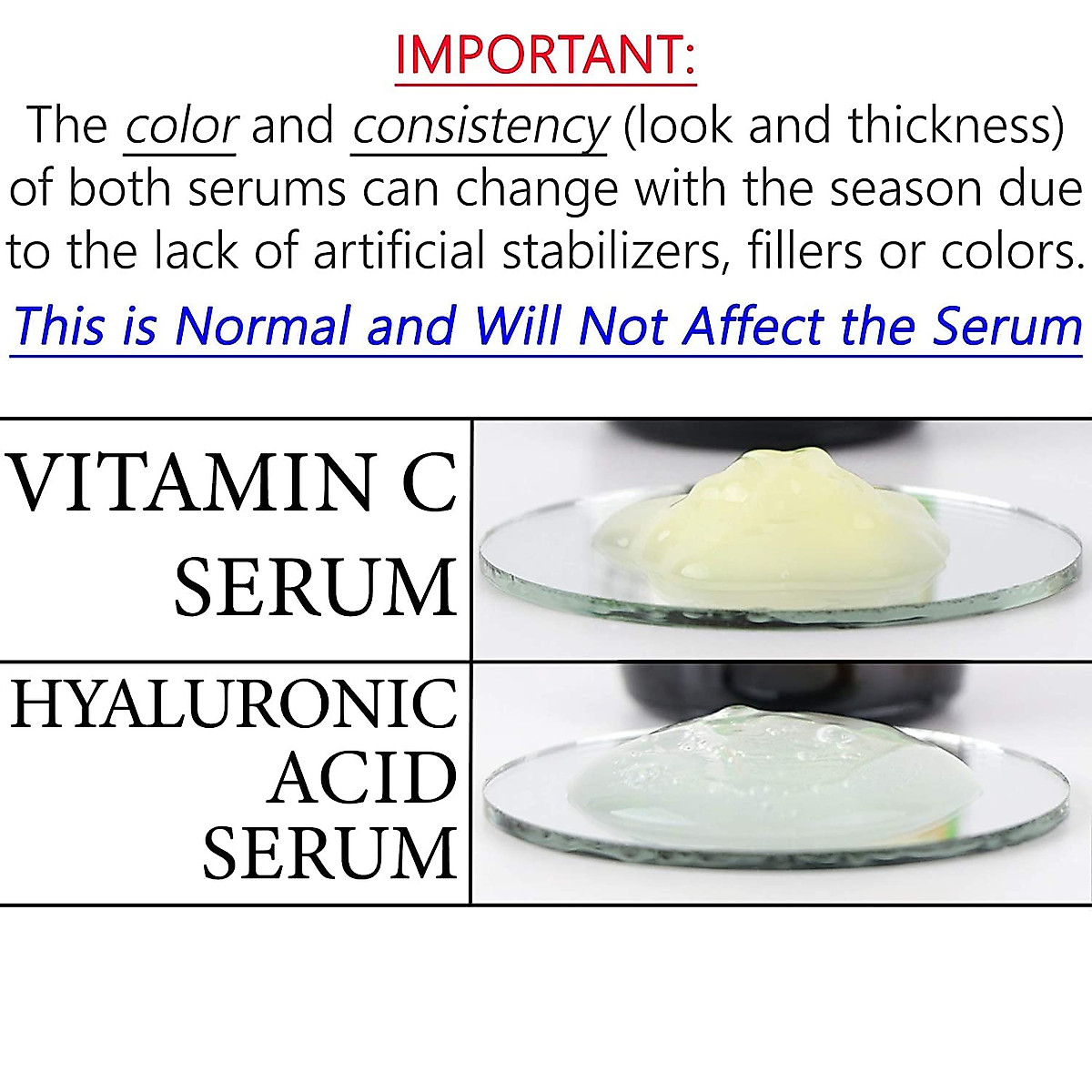 IMPORTANT:
The color and consistency (look and thickness) of both serums can change with the season due to the lack of artificial stabilizers, fillers or colors.

This is Normal and Will Not Affect the Serum

VITAMIN C SERUM

HYALURONIC ACID SERUM